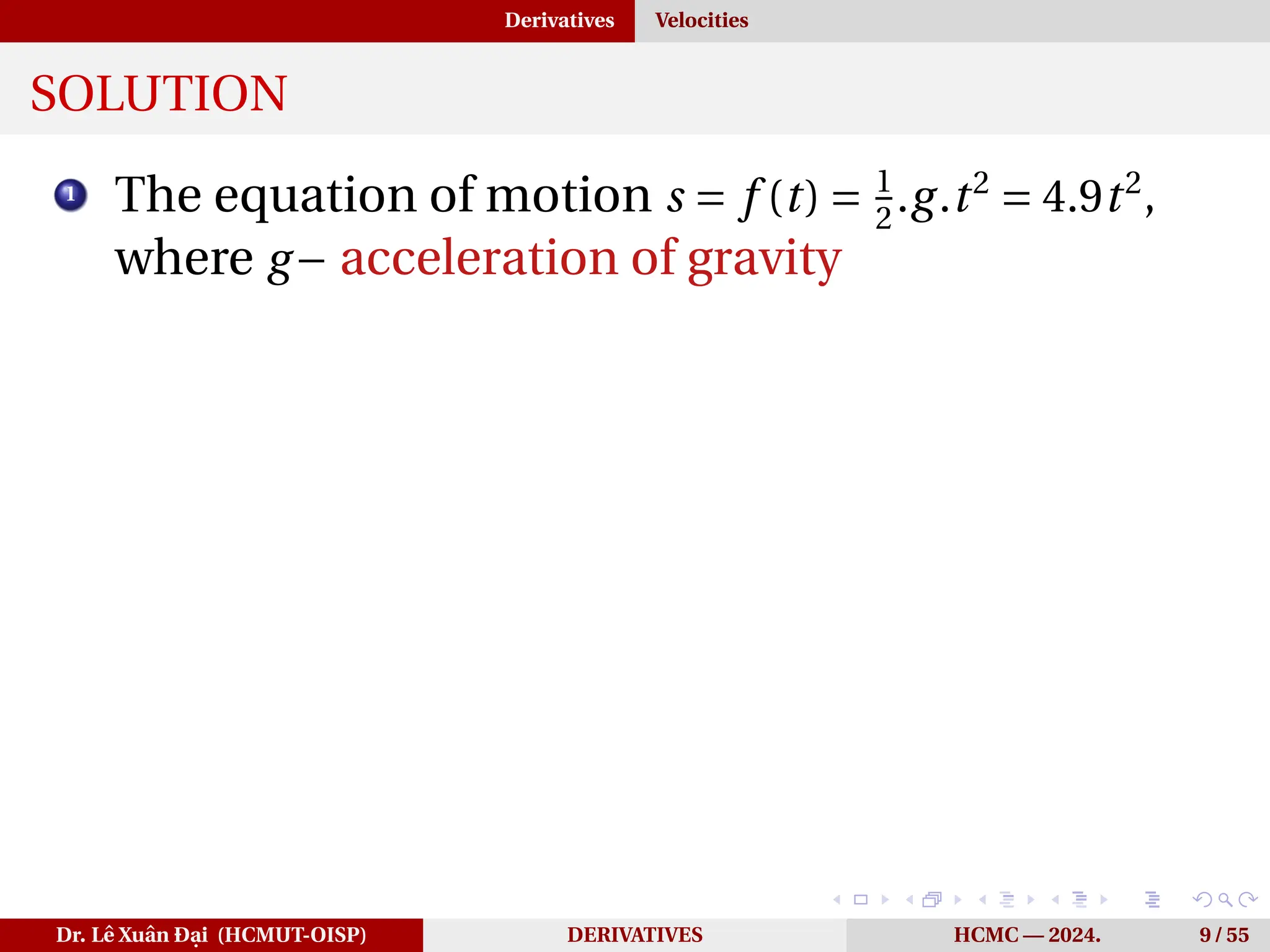 Derivatives Velocities

SOLUTION

1 The equation of motion $s = f(t) = \frac{1}{2}.g.t^2 = 4.9t^2$, where $g-$ acceleration of gravity

Dr. Lê Xuân Đại (HCMUT-OISP) DERIVATIVES HCMC — 2024. 9 / 55